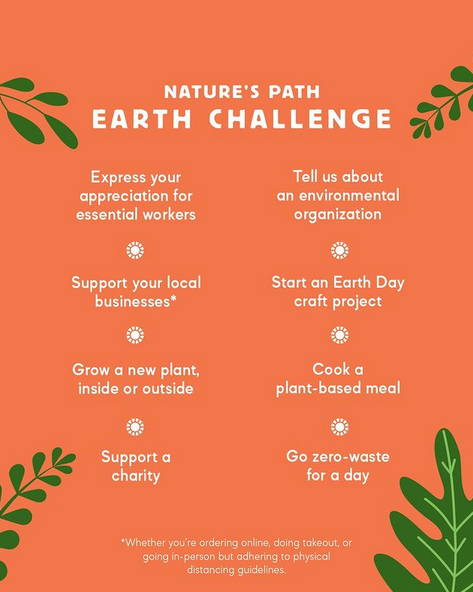 NATURE'S PATH
EARTH CHALLENGE

Express your appreciation for essential workers

Support your local businesses*

Grow a new plant, inside or outside

Support a charity

Tell us about an environmental organization

Start an Earth Day craft project

Cook a plant-based meal

Go zero-waste for a day

*Whether you're ordering online, doing takeout, or going in-person but adhering to physical distancing guidelines.